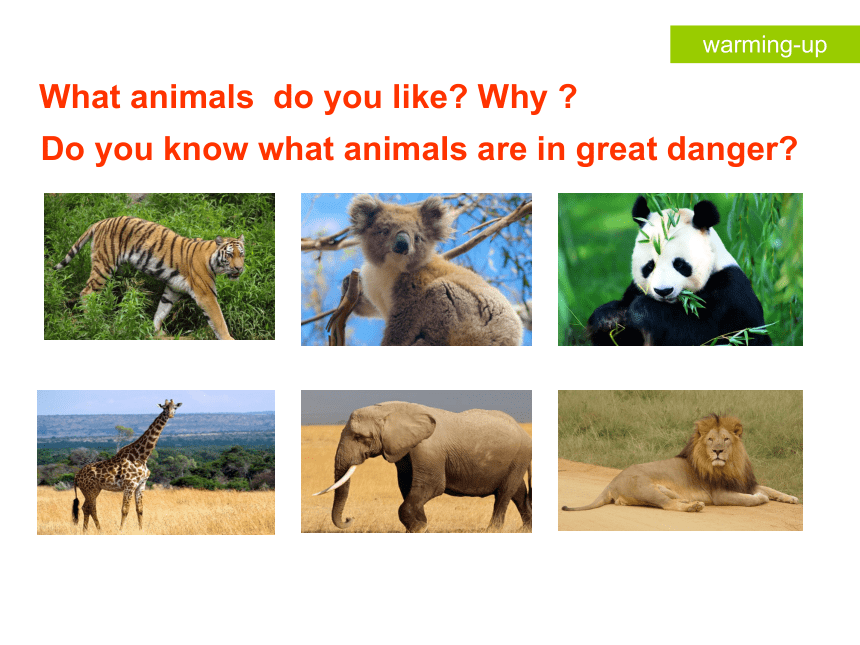 warming-up

What animals  do you like? Why ?

Do you know what animals are in great danger?